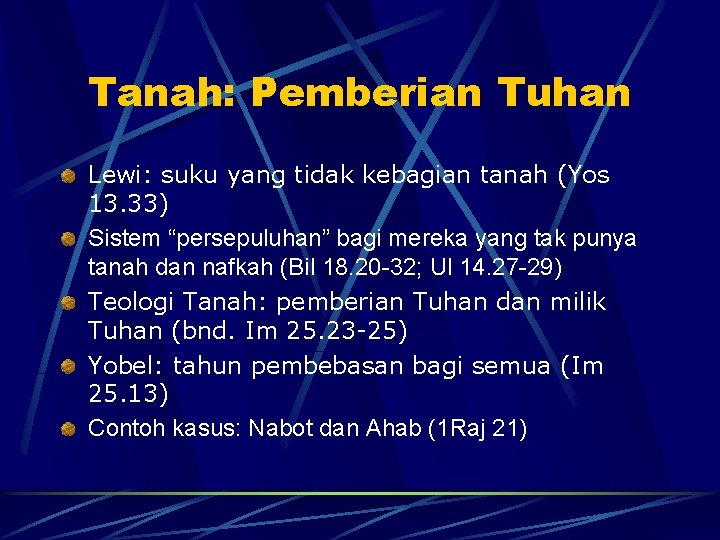 Tanah: Pemberian Tuhan

Lewi: suku yang tidak kebagian tanah (Yos 13.33)

Sistem “persepuluhan” bagi mereka yang tak punya tanah dan nafkah (Bil 18.20-32; Ul 14.27-29)

Teologi Tanah: pemberian Tuhan dan milik Tuhan (bnd. Im 25.23-25)

Yobel: tahun pembebasan bagi semua (Im 25.13)

Contoh kasus: Nabot dan Ahab (1Raj 21)